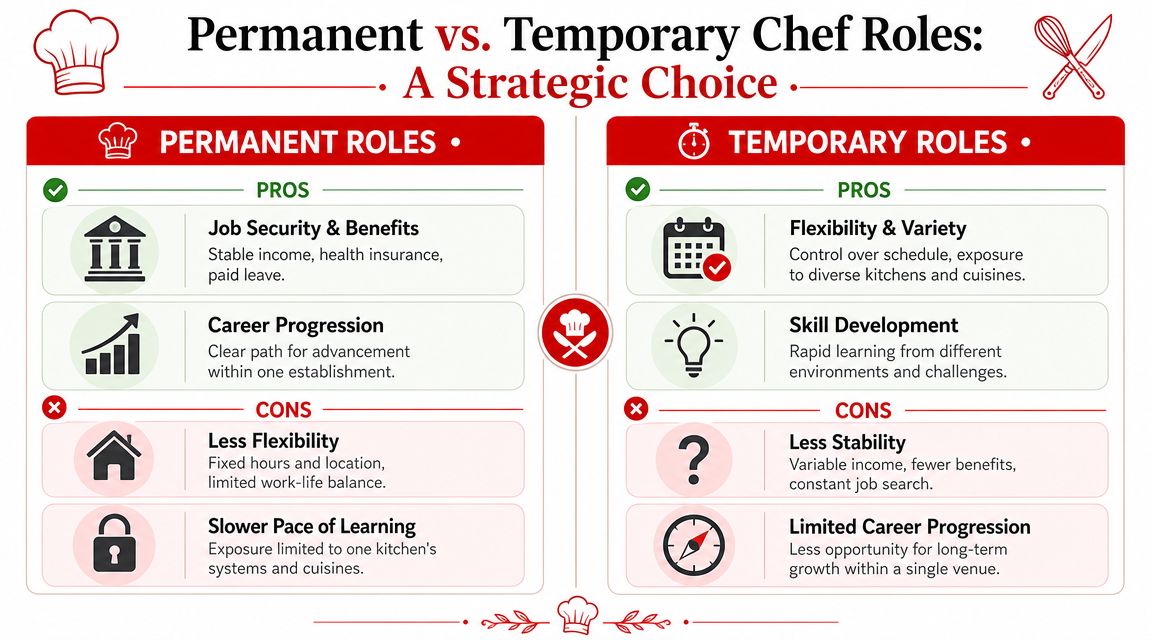 Permanent vs. Temporary Chef Roles:
A Strategic Choice

PERMANENT ROLES •

PROS

Job Security & Benefits
Stable income, health insurance, paid leave.

Career Progression
Clear path for advancement within one establishment.

CONS

Less Flexibility
Fixed hours and location, limited work-life balance.

Slower Pace of Learning
Exposure limited to one kitchen's systems and cuisines.

TEMPORARY ROLES •

PROS

Flexibility & Variety
Control over schedule, exposure to diverse kitchens and cuisines.

Skill Development
Rapid learning from different environments and challenges.

CONS

Less Stability
Variable income, fewer benefits, constant job search.

Limited Career Progression
Less opportunity for long-term growth within a single venue.